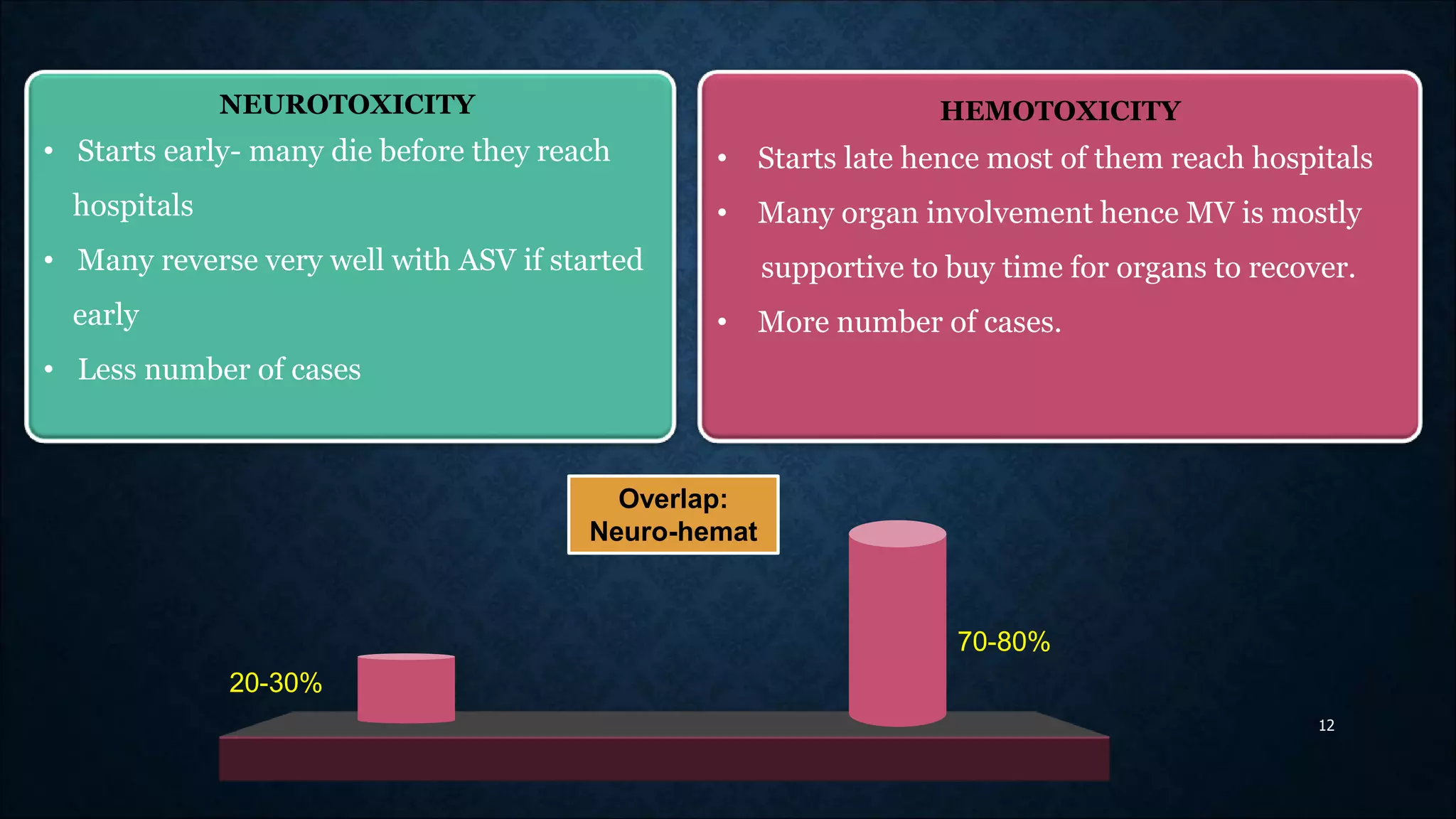 NEUROTOXICITY

• Starts early- many die before they reach hospitals
• Many reverse very well with ASV if started early
• Less number of cases

HEMOTOXICITY

• Starts late hence most of them reach hospitals
• Many organ involvement hence MV is mostly supportive to buy time for organs to recover.
• More number of cases.

Overlap: Neuro-hemat

20-30%

70-80%

12